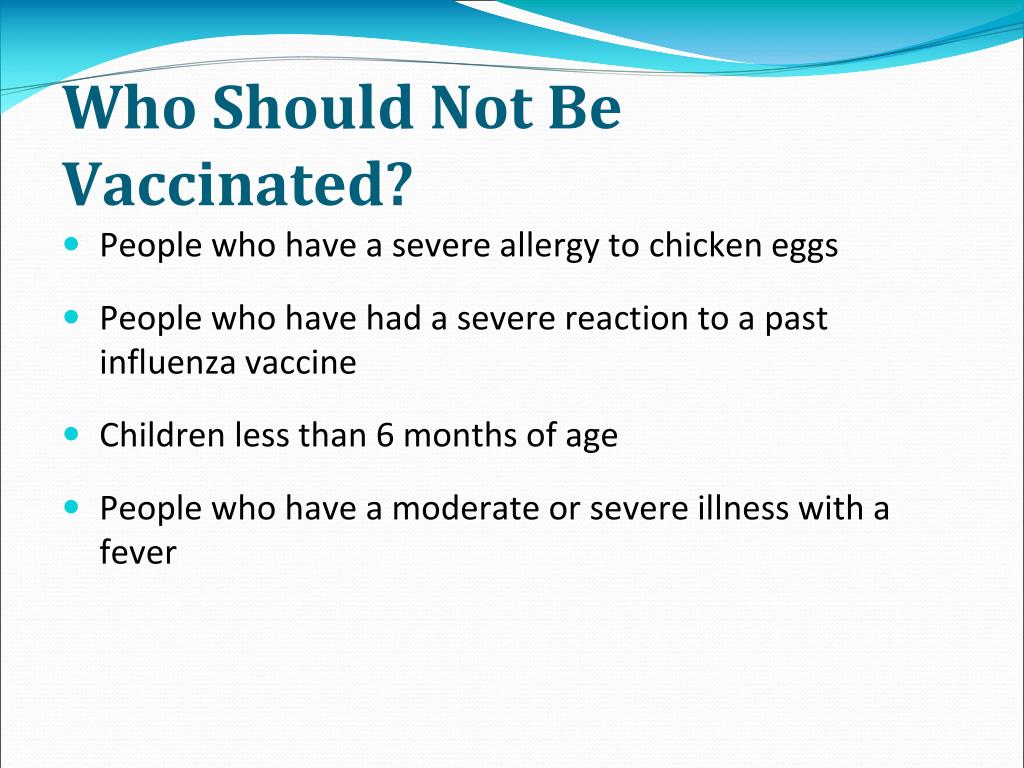 Who Should Not Be Vaccinated?

- People who have a severe allergy to chicken eggs
- People who have had a severe reaction to a past influenza vaccine
- Children less than 6 months of age
- People who have a moderate or severe illness with a fever